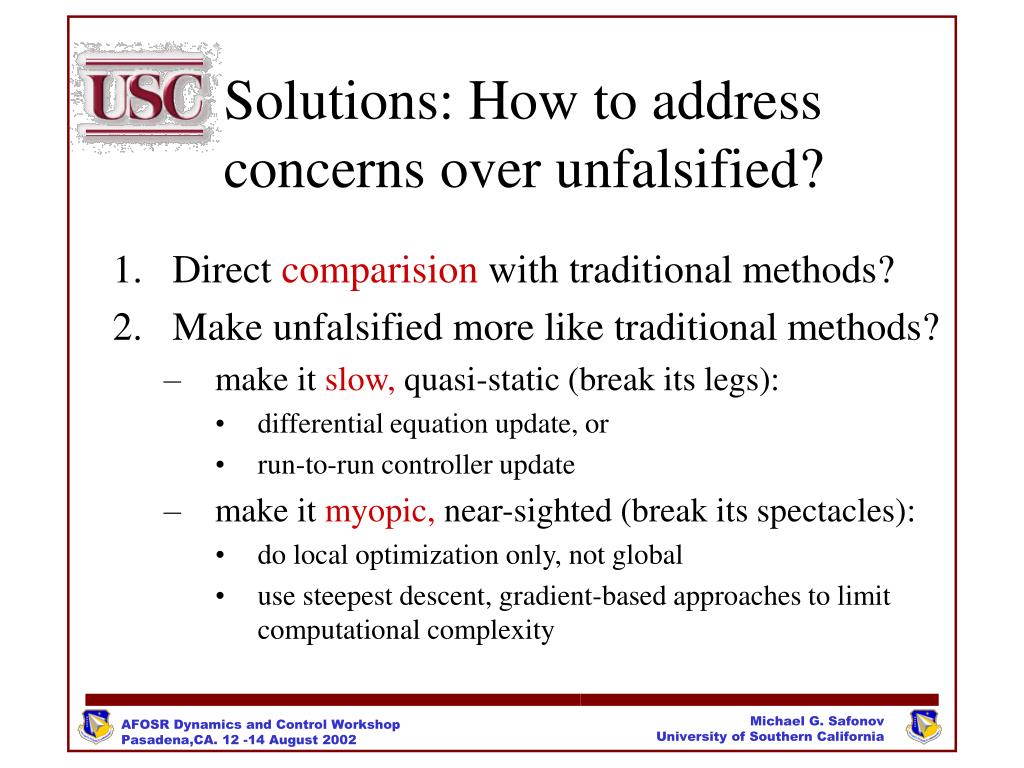 USC

Solutions: How to address concerns over unfalsified?

1. Direct comparision with traditional methods?
2. Make unfalsified more like traditional methods?
– make it slow, quasi-static (break its legs):
• differential equation update, or
• run-to-run controller update
– make it myopic, near-sighted (break its spectacles):
• do local optimization only, not global
• use steepest descent, gradient-based approaches to limit computational complexity

AFOSR Dynamics and Control Workshop
Pasadena,CA. 12 -14 August 2002

Michael G. Safonov
University of Southern California